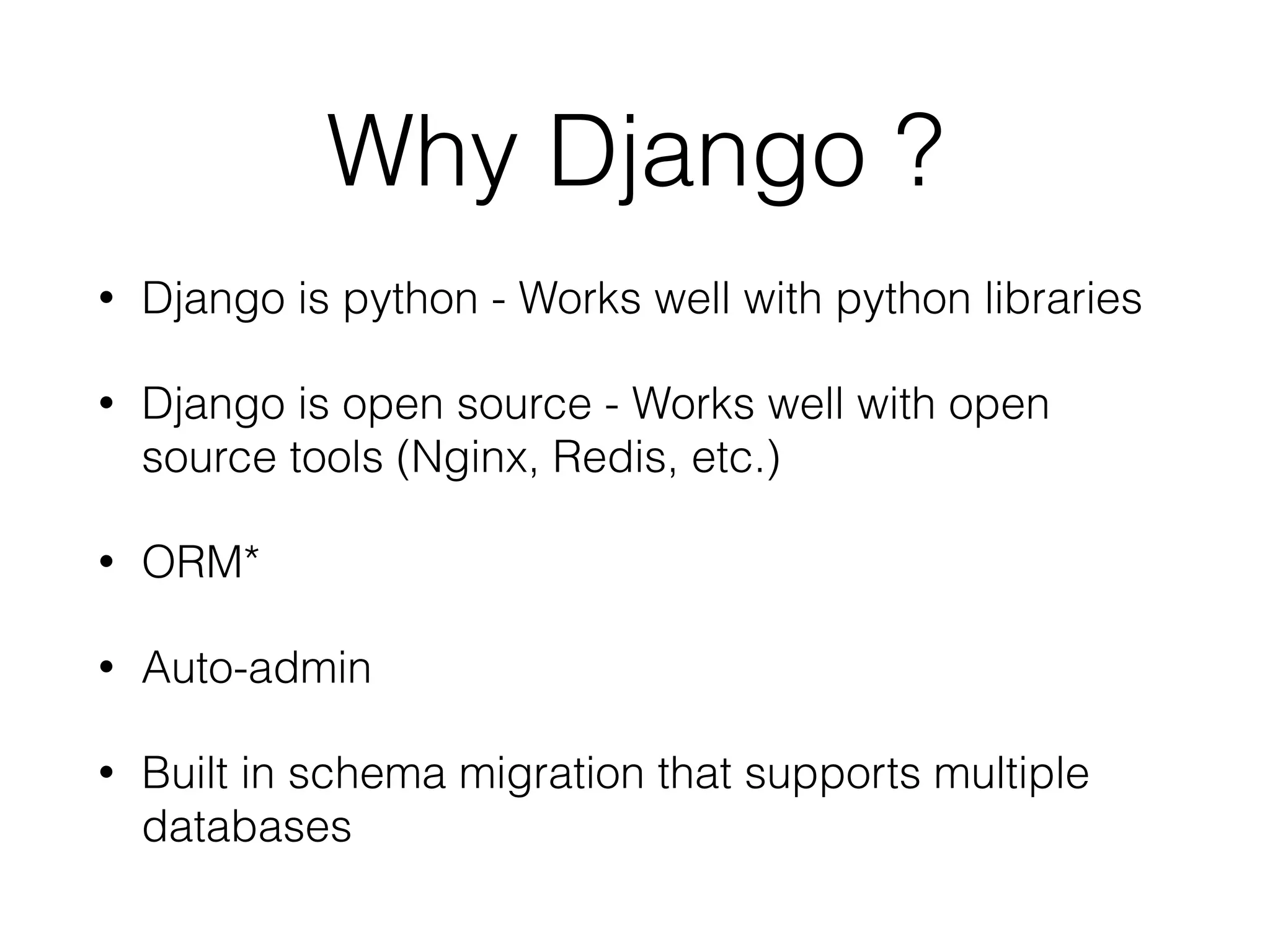 Why Django ?

• Django is python - Works well with python libraries

• Django is open source - Works well with open source tools (Nginx, Redis, etc.)

• ORM*

• Auto-admin

• Built in schema migration that supports multiple databases